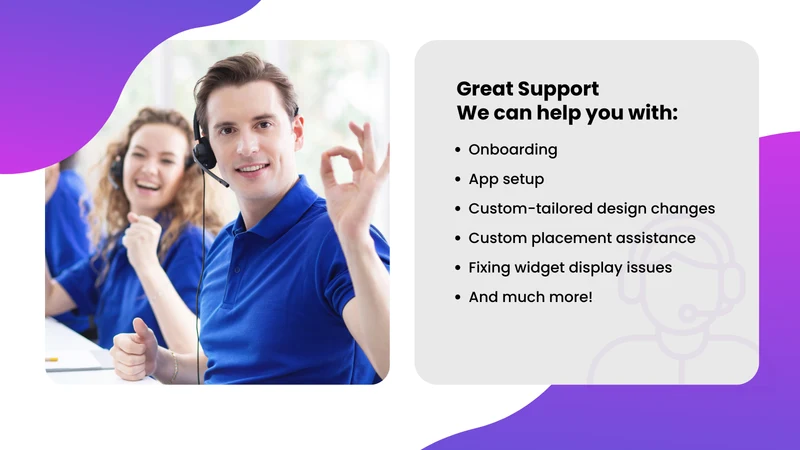 Great Support
We can help you with:

• Onboarding
• App setup
• Custom-tailored design changes
• Custom placement assistance
• Fixing widget display issues
• And much more!